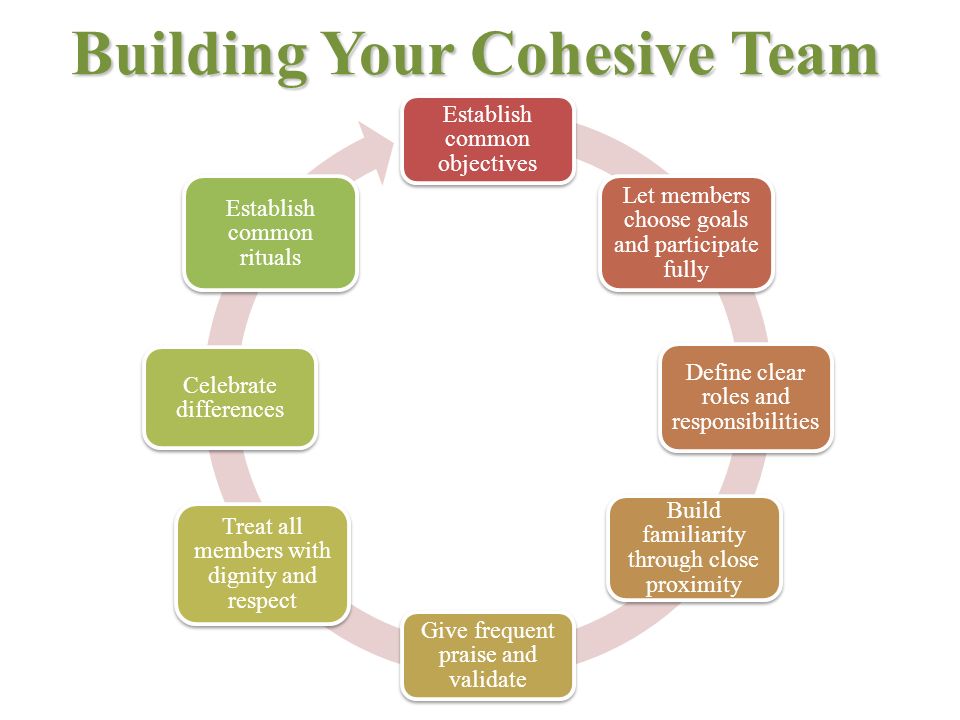 Building Your Cohesive Team

Establish common objectives

Let members choose goals and participate fully

Define clear roles and responsibilities

Build familiarity through close proximity

Give frequent praise and validate

Treat all members with dignity and respect

Celebrate differences

Establish common rituals